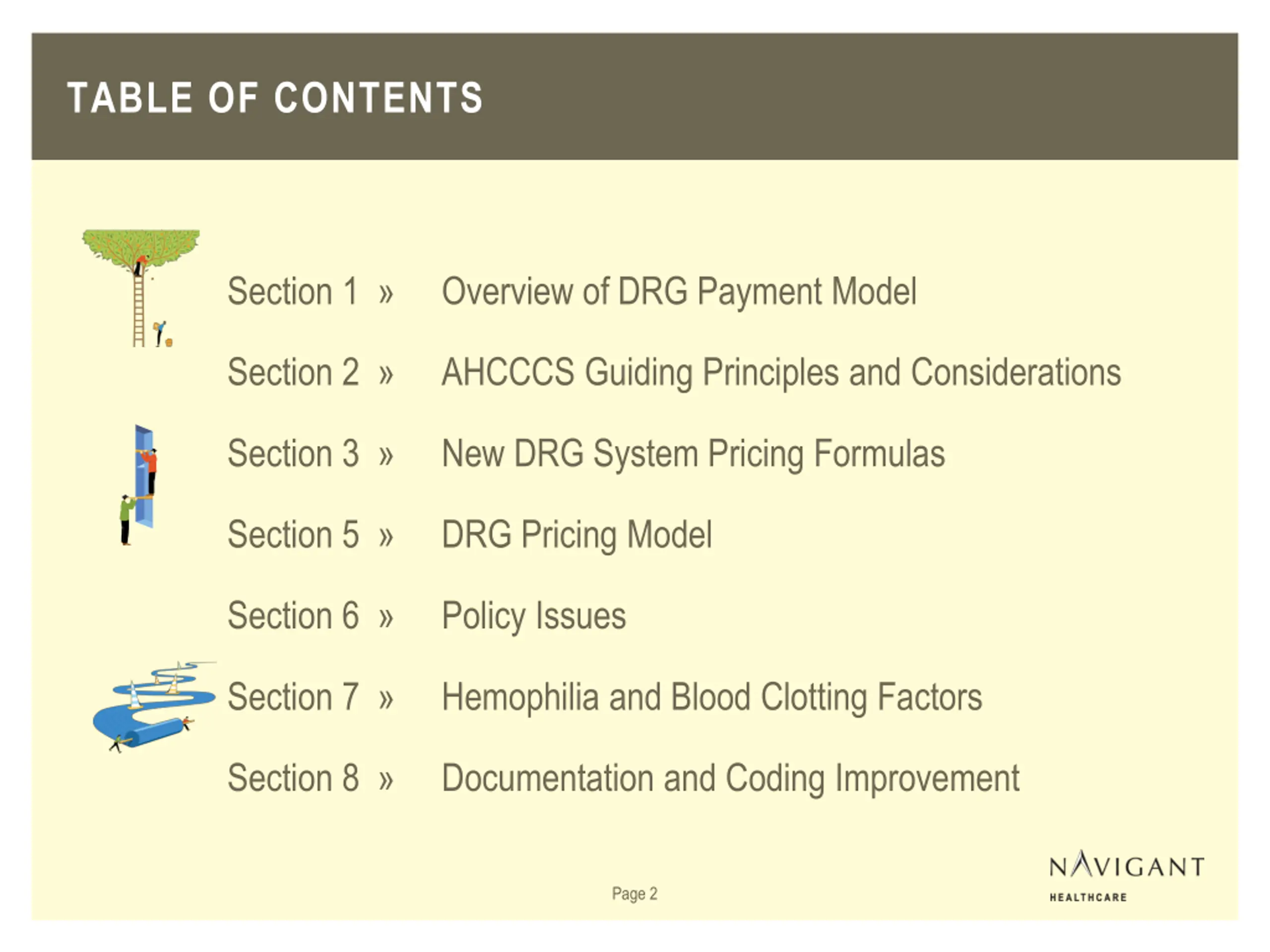 TABLE OF CONTENTS

Section 1 » Overview of DRG Payment Model

Section 2 » AHCCCS Guiding Principles and Considerations

Section 3 » New DRG System Pricing Formulas

Section 5 » DRG Pricing Model

Section 6 » Policy Issues

Section 7 » Hemophilia and Blood Clotting Factors

Section 8 » Documentation and Coding Improvement

Page 2

NAVIGANT
HEALTHCARE